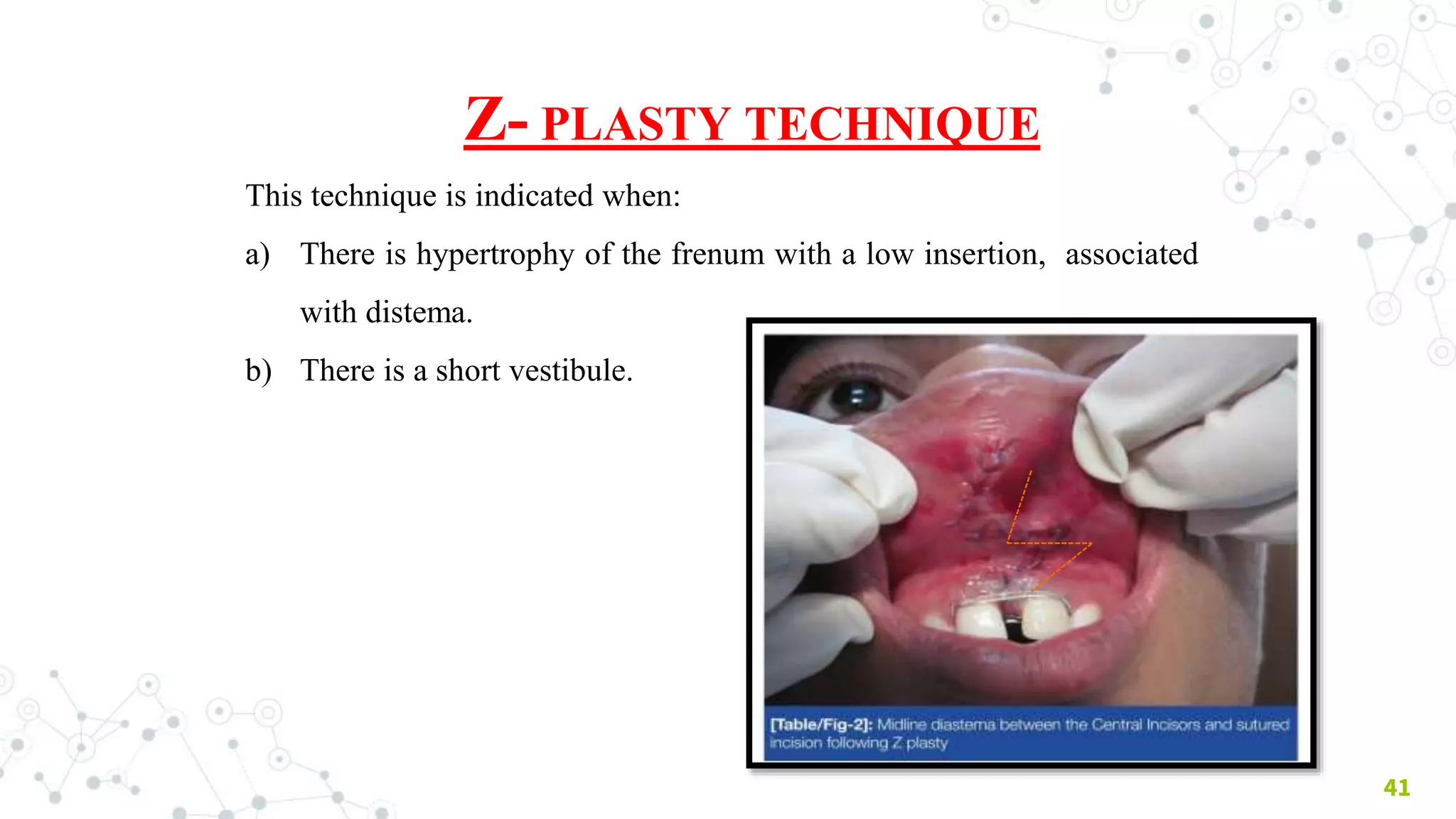 Z- PLASTY TECHNIQUE

This technique is indicated when:

a) There is hypertrophy of the frenum with a low insertion, associated with distema.

b) There is a short vestibule.

[Table/Fig-2]: Midline diastema between the Central Incisors and sutured incision following Z plasty

41